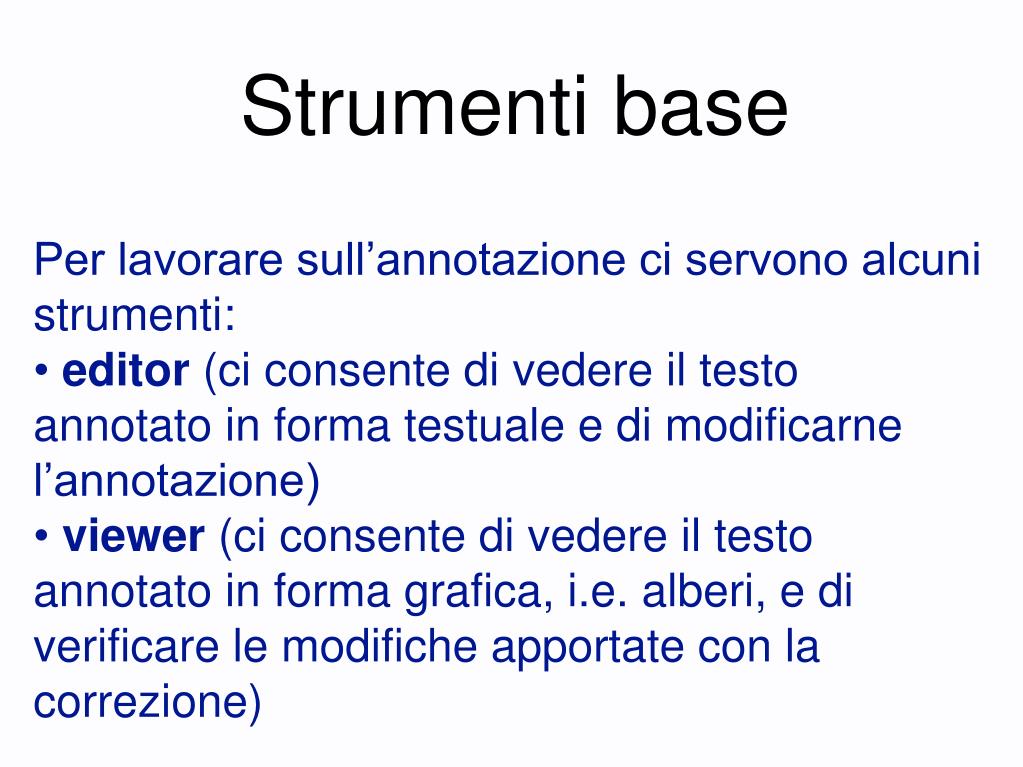 Strumenti base

Per lavorare sull’annotazione ci servono alcuni strumenti:
• editor (ci consente di vedere il testo annotato in forma testuale e di modificarne l’annotazione)
• viewer (ci consente di vedere il testo annotato in forma grafica, i.e. alberi, e di verificare le modifiche apportate con la correzione)